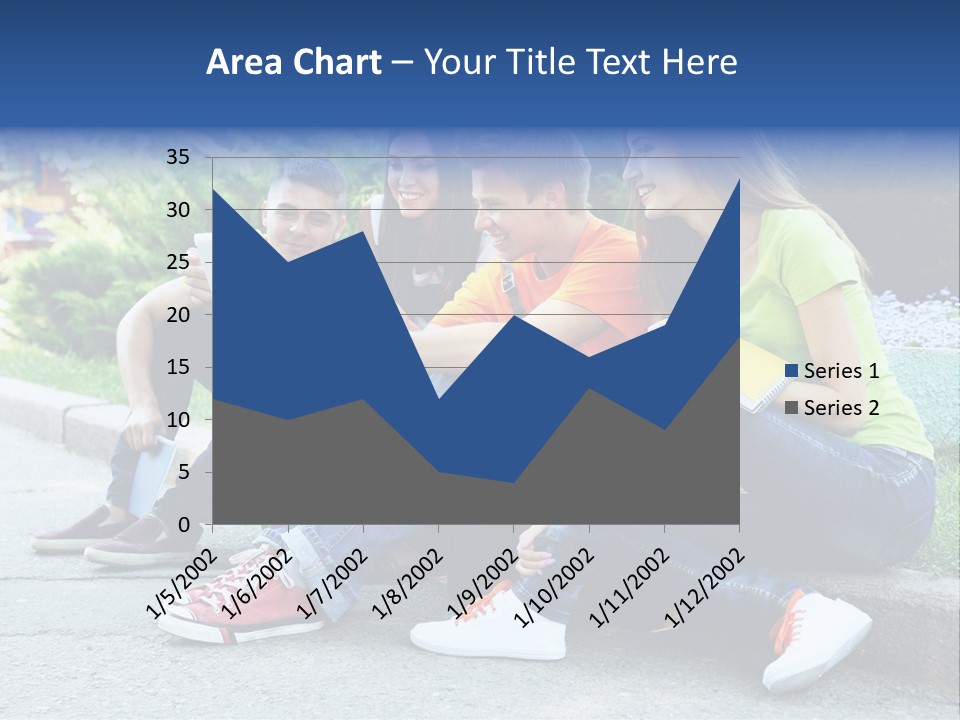 Area Chart – Your Title Text Here

35
30
25
20
15
10
5
0

1/5/2002
1/6/2002
1/7/2002
1/8/2002
1/9/2002
1/10/2002
1/11/2002
1/12/2002

Series 1
Series 2